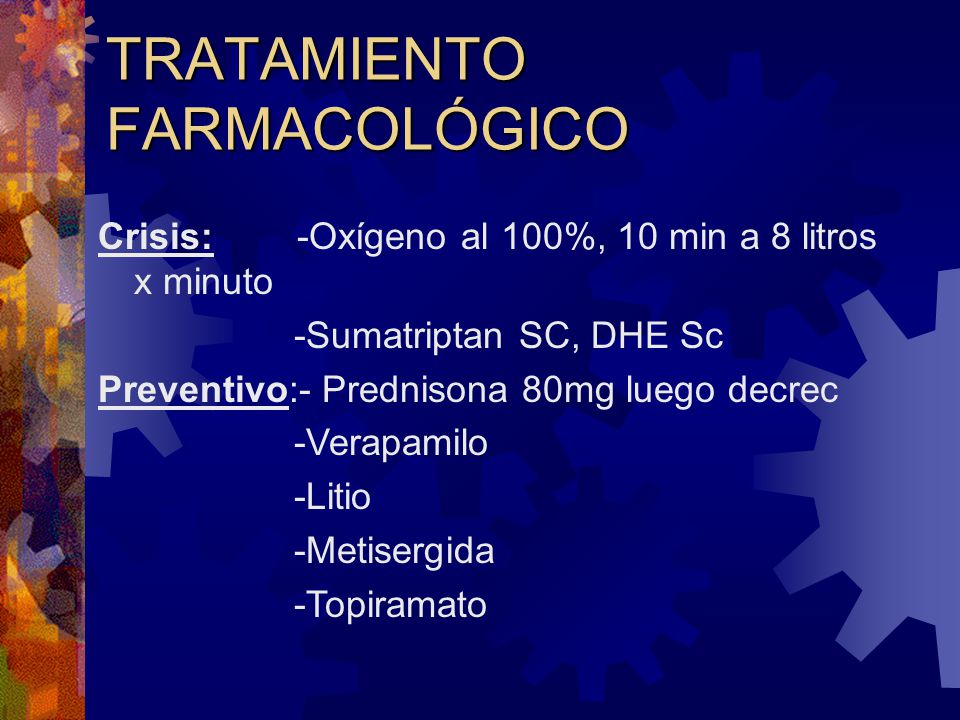 TRATAMIENTO FARMACOLÓGICO

Crisis: -Oxígeno al 100%, 10 min a 8 litros x minuto

-Sumatriptan SC, DHE Sc

Preventivo:- Prednisona 80mg luego decrec

-Verapamilo

-Litio

-Metisergida

-Topiramato